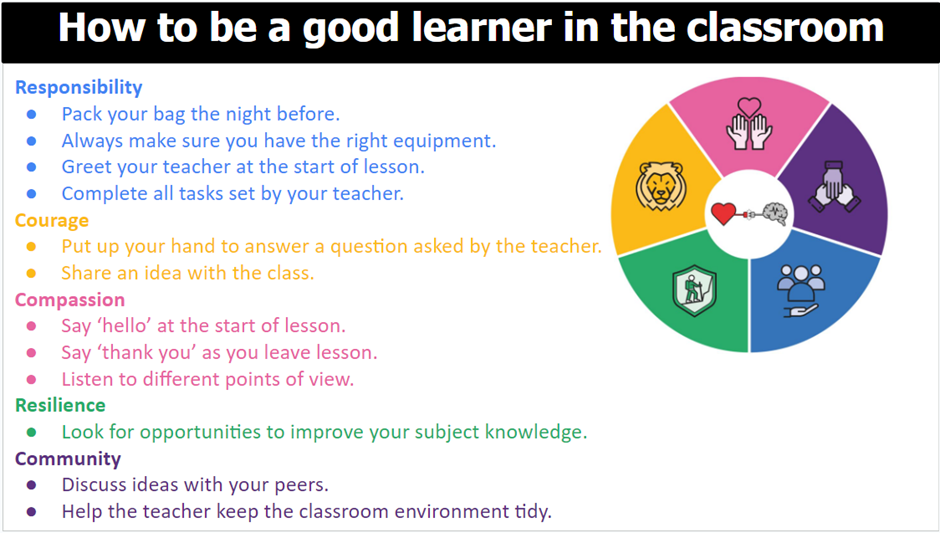 How to be a good learner in the classroom

Responsibility
- Pack your bag the night before.
- Always make sure you have the right equipment.
- Greet your teacher at the start of lesson.
- Complete all tasks set by your teacher.

Courage
- Put up your hand to answer a question asked by the teacher.
- Share an idea with the class.

Compassion
- Say ‘hello’ at the start of lesson.
- Say ‘thank you’ as you leave lesson.
- Listen to different points of view.

Resilience
- Look for opportunities to improve your subject knowledge.

Community
- Discuss ideas with your peers.
- Help the teacher keep the classroom environment tidy.